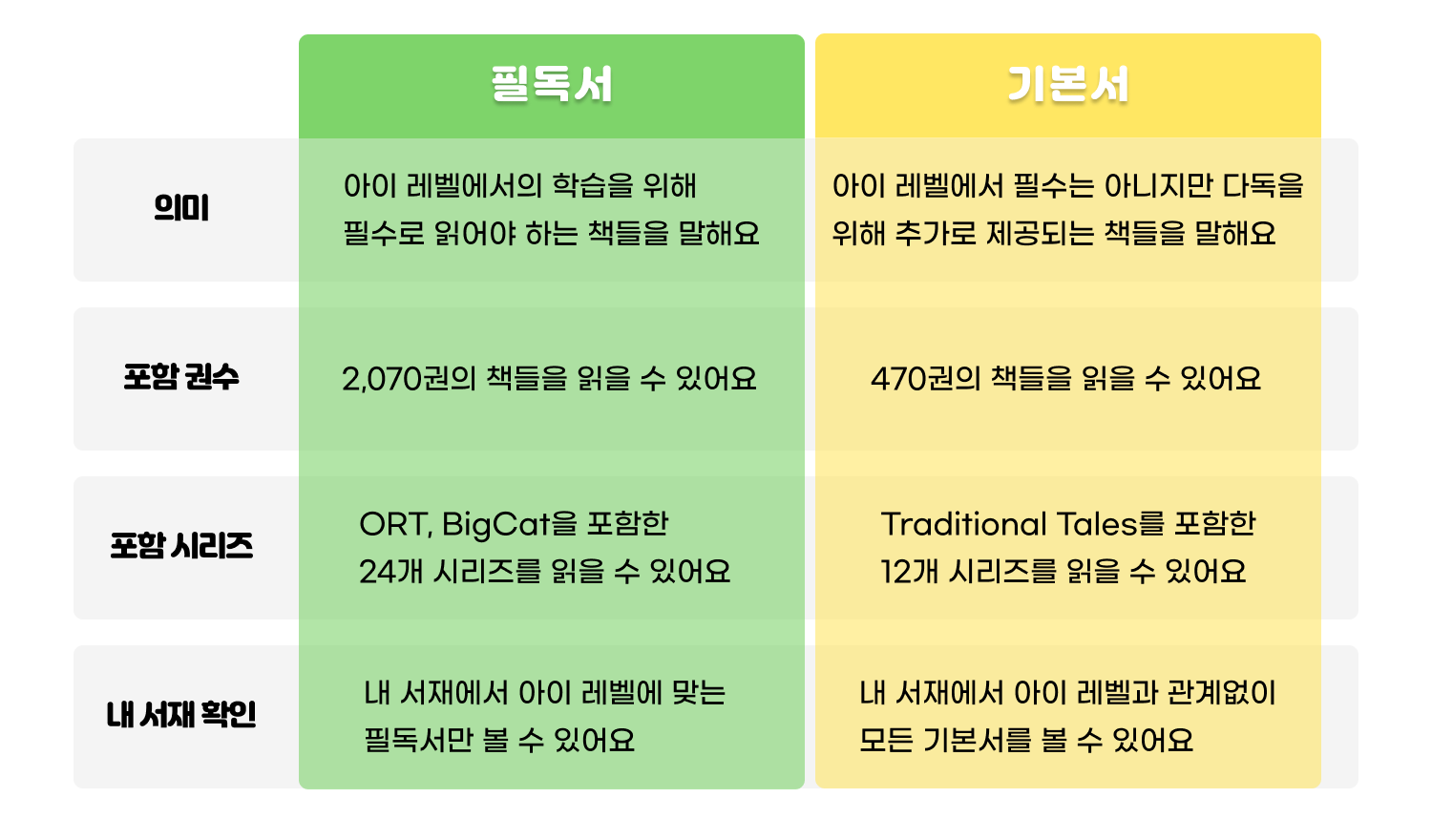 |  | 필독서 | 기본서 |
|---|---|---|
| 의미 | 아이 레벨에서의 학습을 위해 필수로 읽어야 하는 책들을 말해요 | 아이 레벨에서 필수는 아니지만 다독을 위해 추가로 제공되는 책들을 말해요 |
| 포함 권수 | 2,070권의 책들을 읽을 수 있어요 | 470권의 책들을 읽을 수 있어요 |
| 포함 시리즈 | ORT, BigCat을 포함한 24개 시리즈를 읽을 수 있어요 | Traditional Tales를 포함한 12개 시리즈를 읽을 수 있어요 |
| 내 서재 확인 | 내 서재에서 아이 레벨에 맞는 필독서만 볼 수 있어요 | 내 서재에서 아이 레벨과 관계없이 모든 기본서를 볼 수 있어요 |